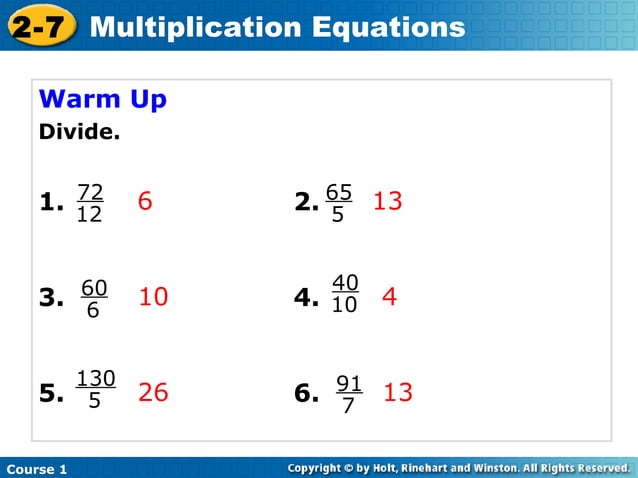 2-7 Multiplication Equations

Warm Up
Divide.

1. $\frac{72}{12}$ 6

2. $\frac{65}{5}$ 13

3. $\frac{60}{6}$ 10

4. $\frac{40}{10}$ 4

5. $\frac{130}{5}$ 26

6. $\frac{91}{7}$ 13

Course 1

Copyright © by Holt, Rinehart and Winston. All Rights Reserved.